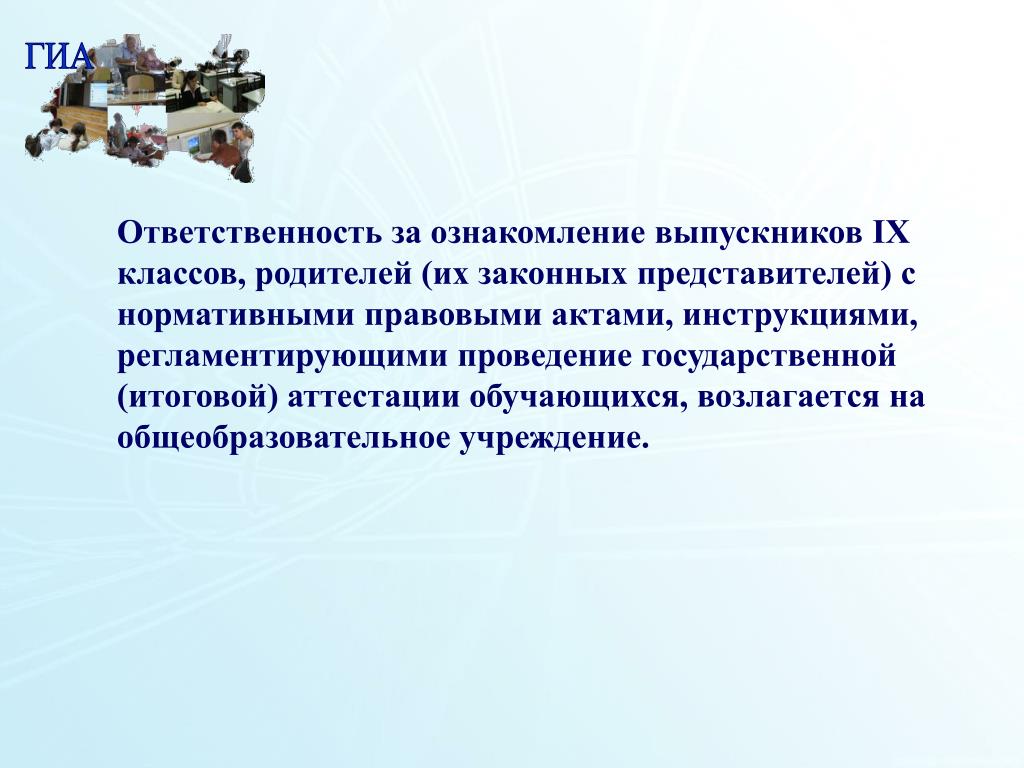 ГИА

Ответственность за ознакомление выпускников IX классов, родителей (их законных представителей) с нормативными правовыми актами, инструкциями, регламентирующими проведение государственной (итоговой) аттестации обучающихся, возлагается на общеобразовательное учреждение.